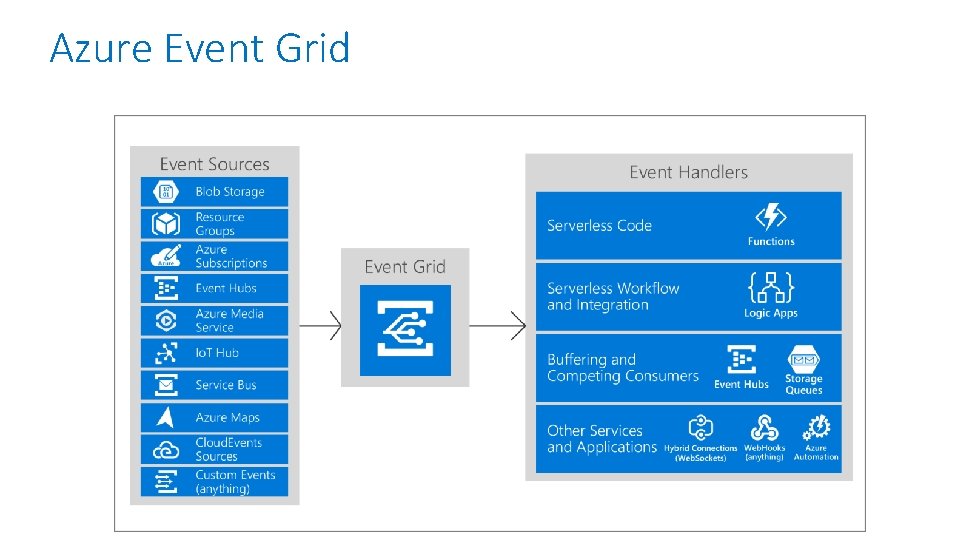 Azure Event Grid

Event Sources
Blob Storage
Resource Groups
Azure Subscriptions
Event Hubs
Azure Media Service
IoT Hub
Service Bus
Azure Maps
CloudEvents Sources
Custom Events (anything)

Event Grid

Event Handlers
Serverless Code
Functions
Serverless Workflow and Integration
Logic Apps
Buffering and Competing Consumers
Event Hubs
Storage Queues
Other Services and Applications
Hybrid Connections (WebSockets)
WebHooks (anything)
Azure Automation